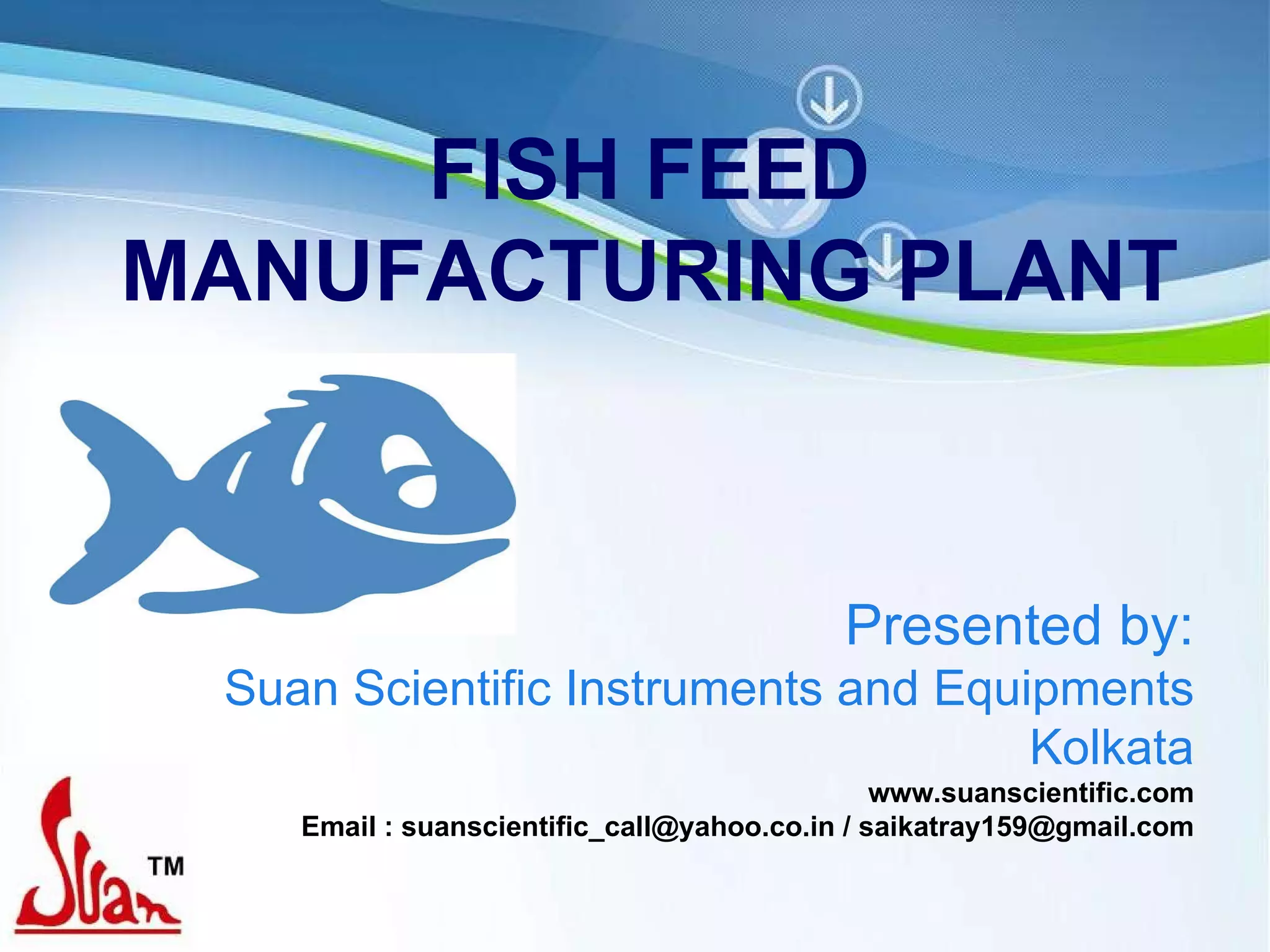 FISH FEED MANUFACTURING PLANT

Presented by:
Suan Scientific Instruments and Equipments
Kolkata
www.suanscientific.com
Email : suanscientific_call@yahoo.co.in / saikatray159@gmail.com

Suan TM